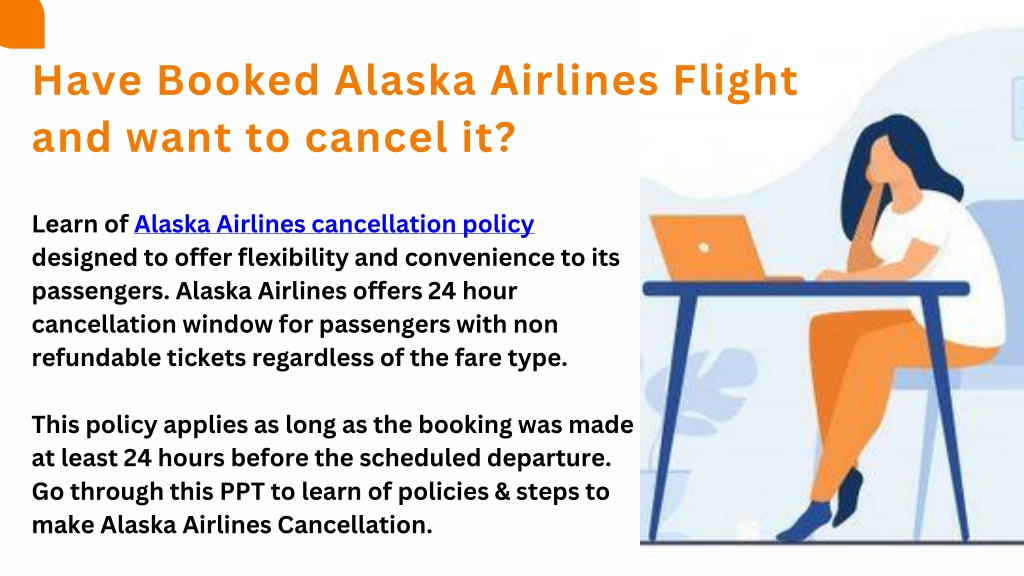 Have Booked Alaska Airlines Flight and want to cancel it?

Learn of Alaska Airlines cancellation policy designed to offer flexibility and convenience to its passengers. Alaska Airlines offers 24 hour cancellation window for passengers with non refundable tickets regardless of the fare type.

This policy applies as long as the booking was made at least 24 hours before the scheduled departure. Go through this PPT to learn of policies & steps to make Alaska Airlines Cancellation.